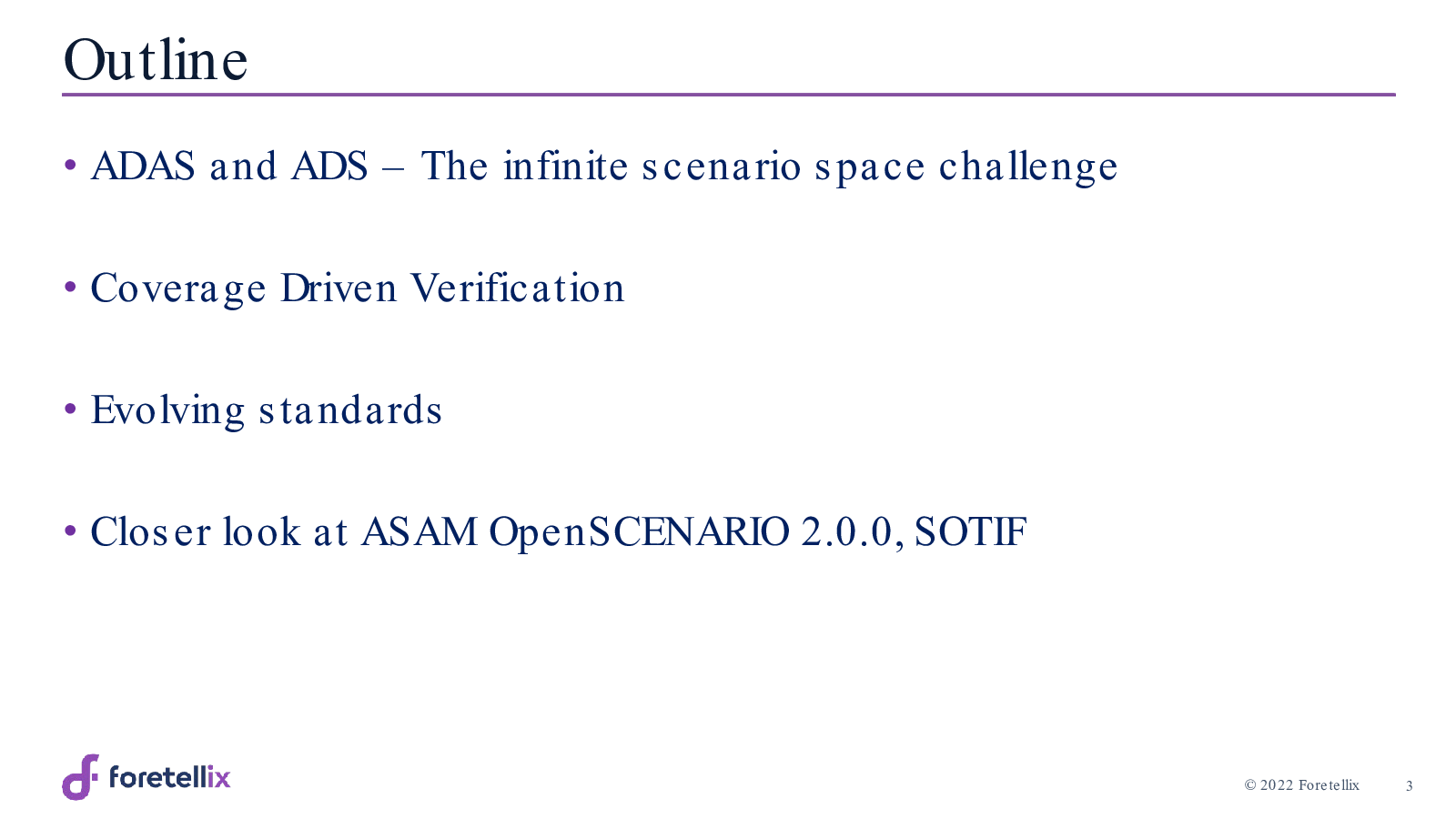 Outline

• ADAS and ADS – The infinite scenario space challenge

• Coverage Driven Verification

• Evolving standards

• Closer look at ASAM OpenSCENARIO 2.0.0, SOTIF

foretellix

© 2022 Foretellix 3